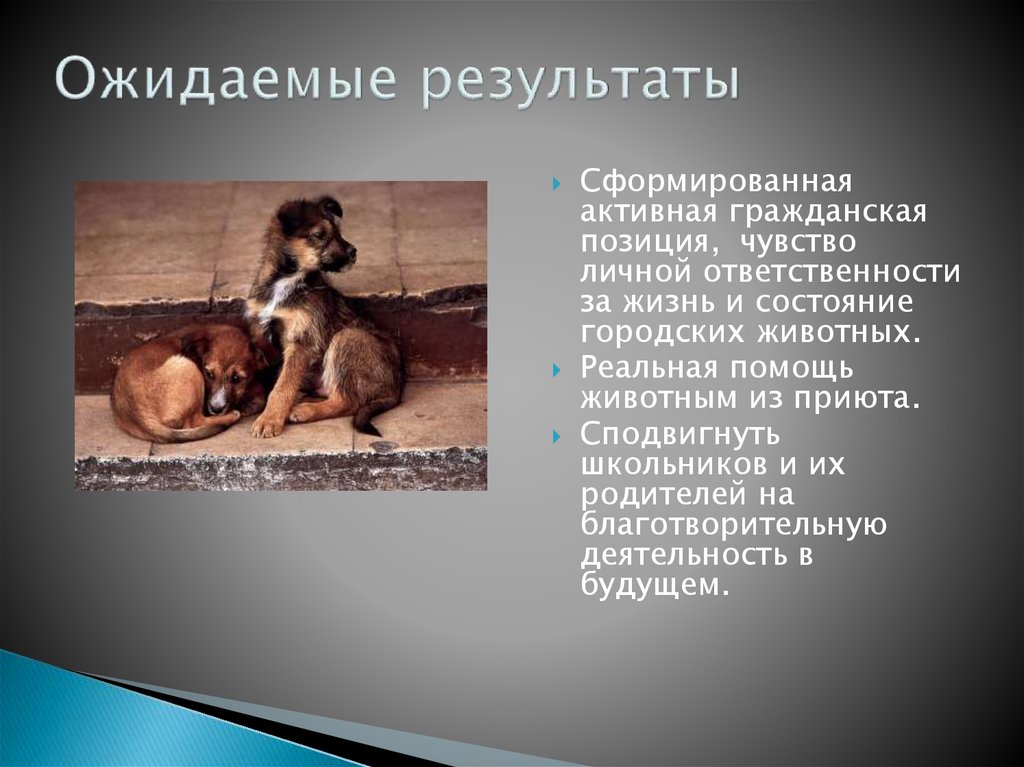 Ожидаемые результаты

Сформированная активная гражданская позиция, чувство личной ответственности за жизнь и состояние городских животных.

Реальная помощь животным из приюта.

Сподвигнуть школьников и их родителей на благотворительную деятельность в будущем.